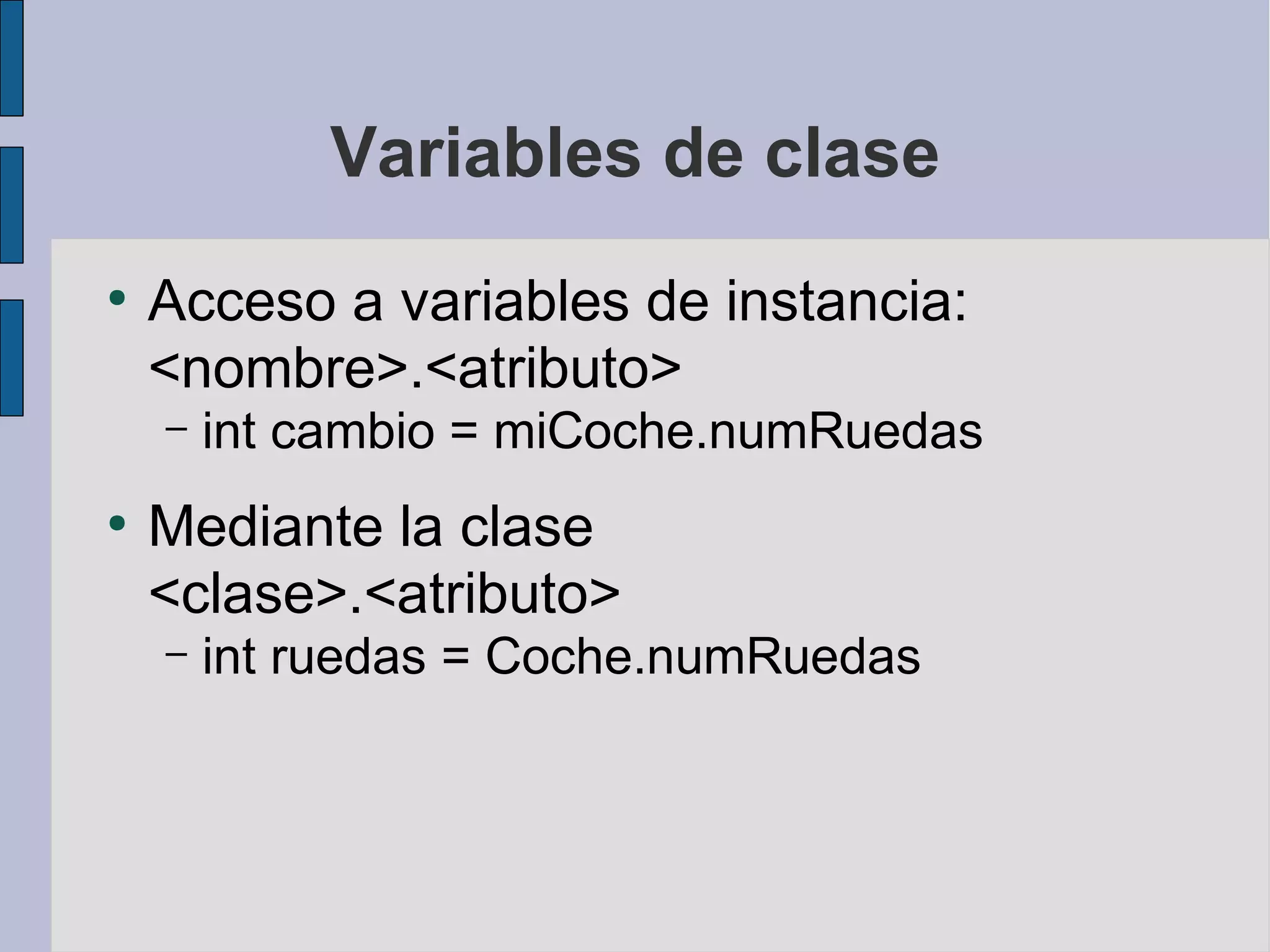 Variables de clase

• Acceso a variables de instancia: <nombre>.<atributo>
  – int cambio = miCoche.numRuedas

• Mediante la clase <clase>.<atributo>
  – int ruedas = Coche.numRuedas